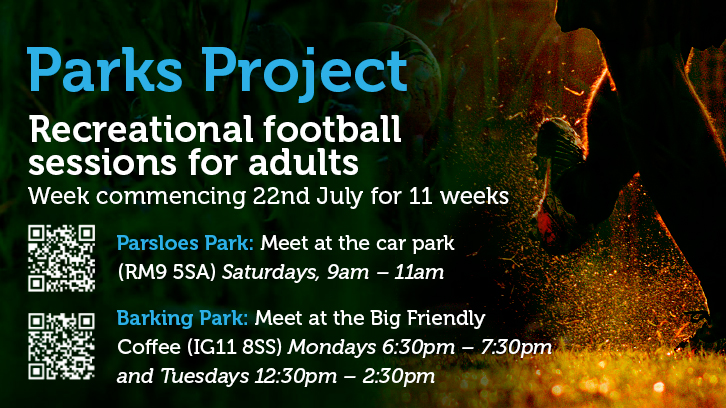 Parks Project

Recreational football sessions for adults

Week commencing 22nd July for 11 weeks

Parsloes Park: Meet at the car park (RM9 5SA) Saturdays, 9am – 11am

Barking Park: Meet at the Big Friendly Coffee (IG11 8SS) Mondays 6:30pm – 7:30pm and Tuesdays 12:30pm – 2:30pm